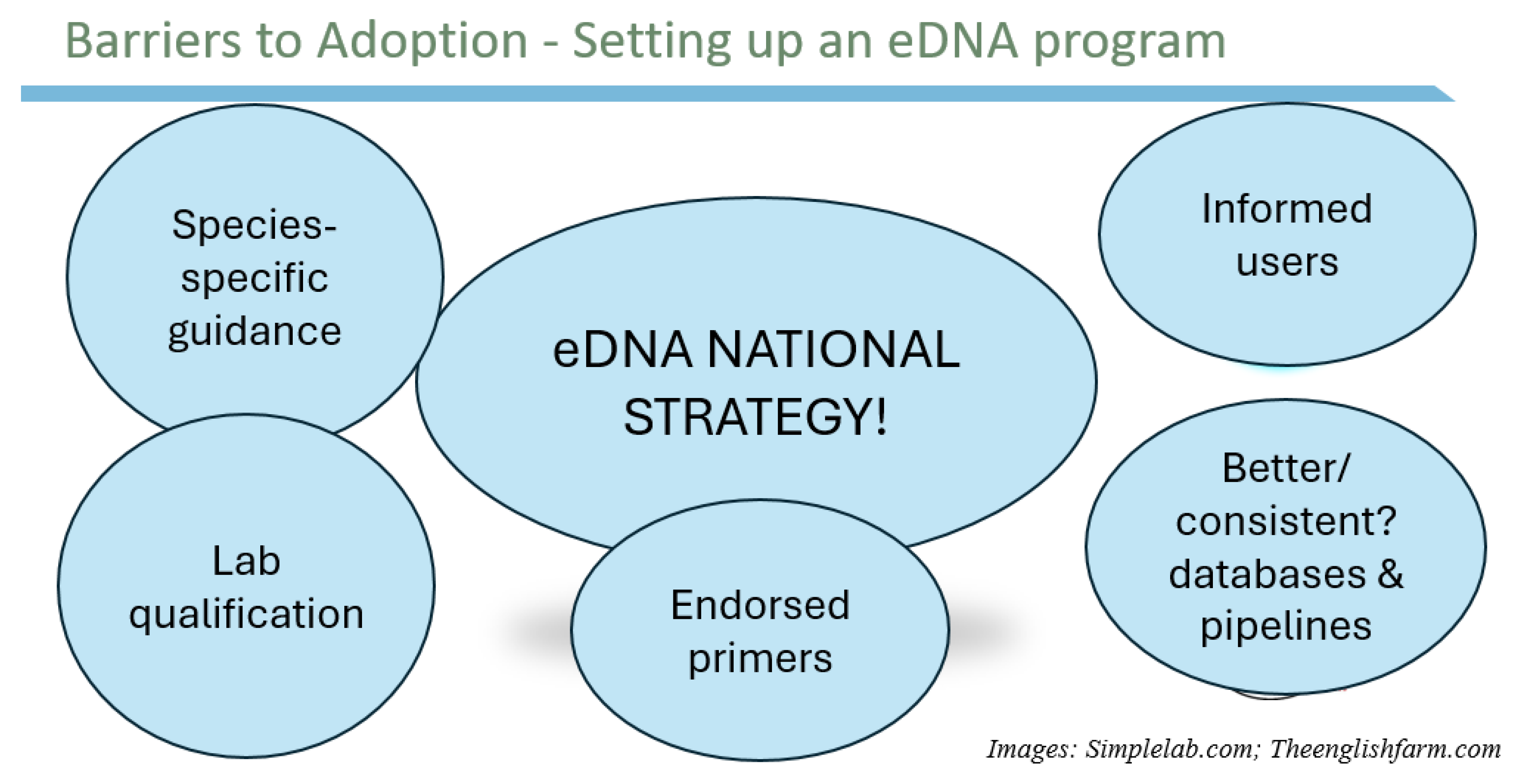 Barriers to Adoption - Setting up an eDNA program

Species-specific guidance

eDNA NATIONAL STRATEGY!

Informed users

Lab qualification

Endorsed primers

Better/ consistent? databases & pipelines

Images: Simplelab.com; Theenglishfarm.com